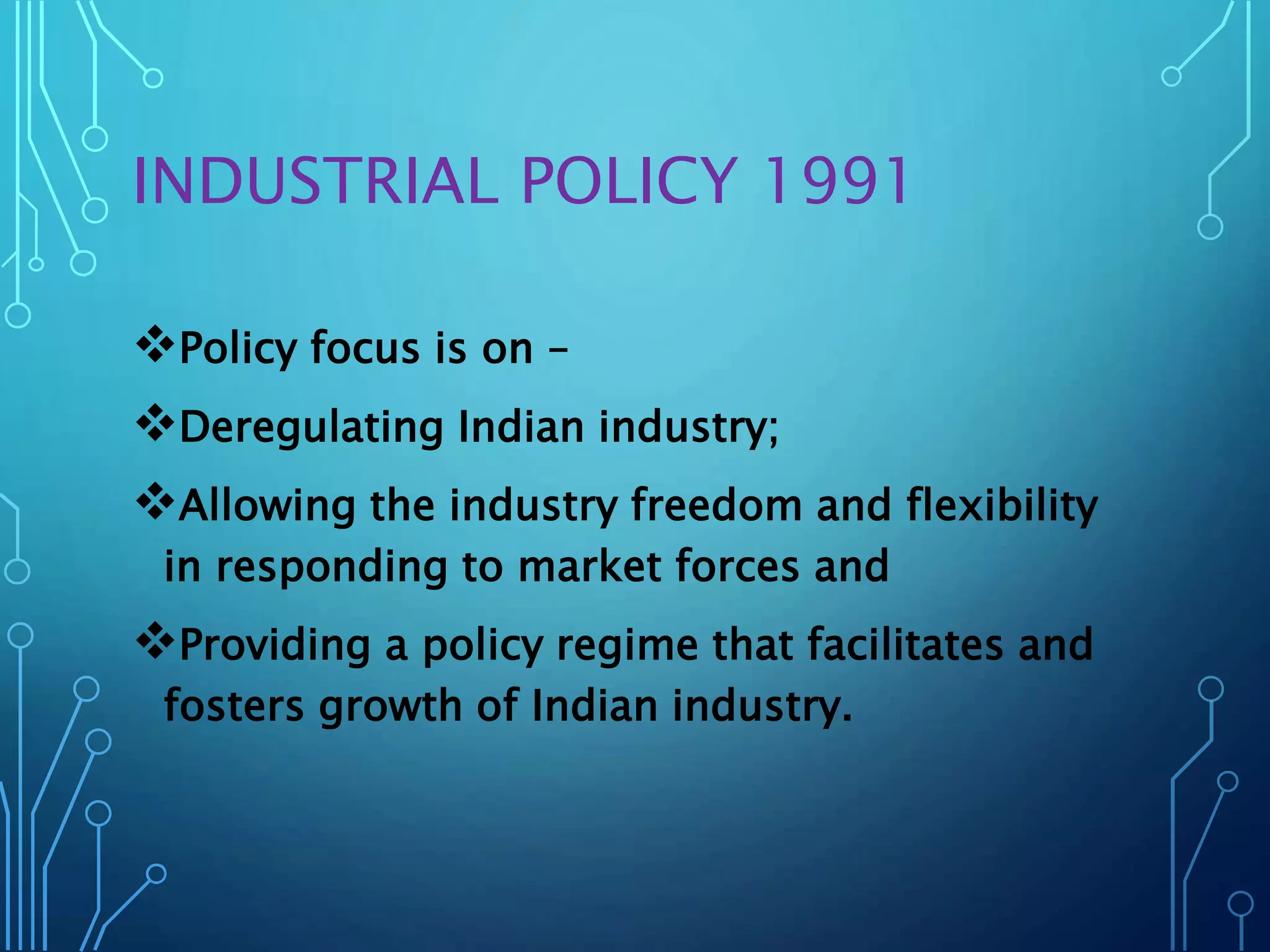 INDUSTRIAL POLICY 1991

❖Policy focus is on –

❖Deregulating Indian industry;

❖Allowing the industry freedom and flexibility in responding to market forces and

❖Providing a policy regime that facilitates and fosters growth of Indian industry.